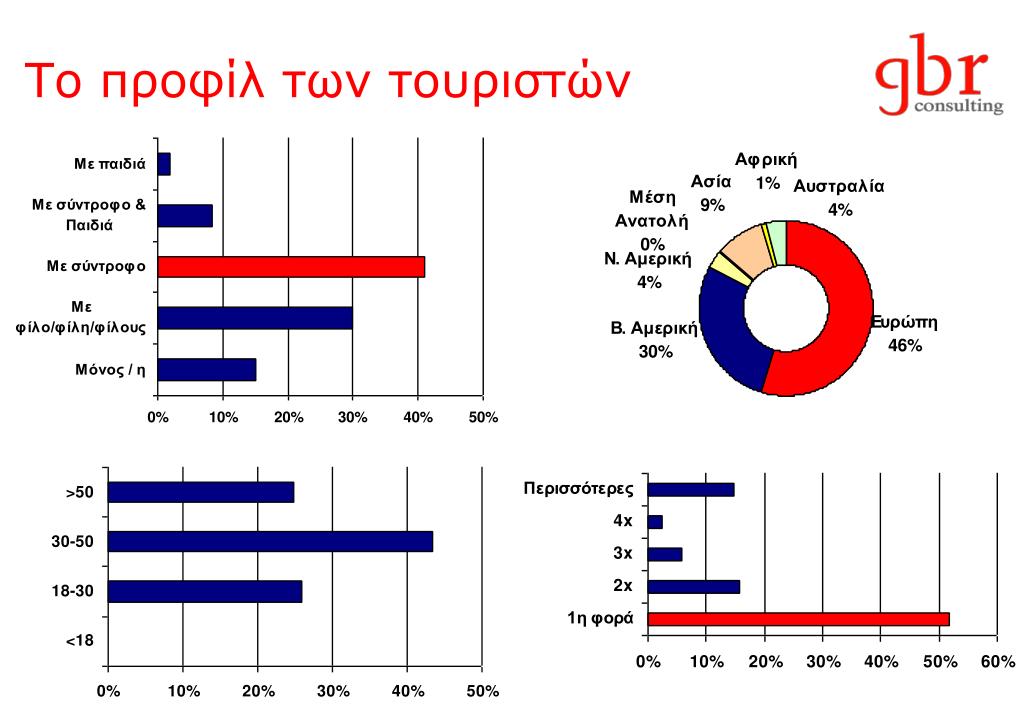 Το προφίλ των τουριστών

gbr consulting

Με παιδιά
Με σύντροφο & Παιδιά
Με σύντροφο
Με φίλο/φίλη/φίλους
Μόνος / η

0% 10% 20% 30% 40% 50%

Αφρική 1%
Ασία 9%
Αυστραλία 4%
Μέση Ανατολή 0%
Ν. Αμερική 4%
Β. Αμερική 30%
Ευρώπη 46%

>50
30-50
18-30
<18

0% 10% 20% 30% 40% 50%

Περισσότερες
4x
3x
2x
1η φορά

0% 10% 20% 30% 40% 50% 60%